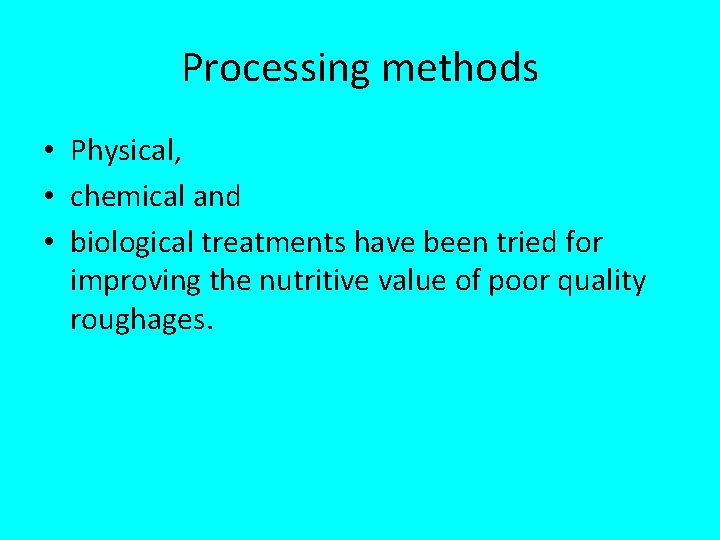 Processing methods

• Physical,
• chemical and
• biological treatments have been tried for improving the nutritive value of poor quality roughages.